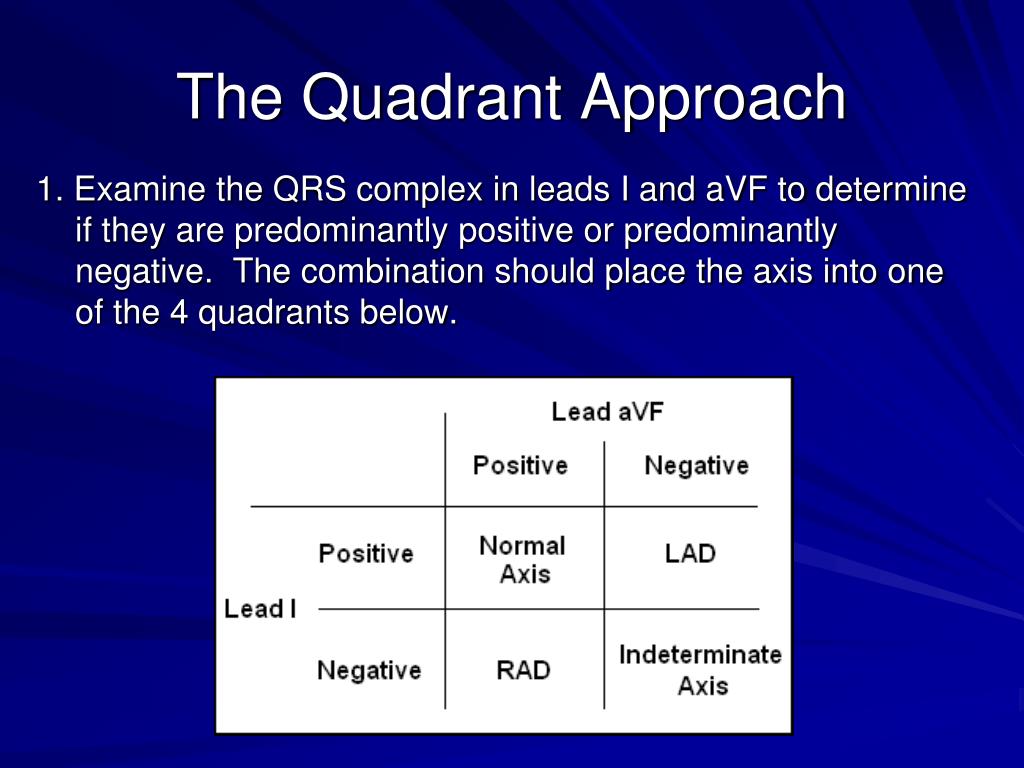 The Quadrant Approach

1. Examine the QRS complex in leads I and aVF to determine if they are predominantly positive or predominantly negative. The combination should place the axis into one of the 4 quadrants below.

| | | Lead aVF | |
|---|---|---|---|
| | | Positive | Negative |
| Lead I | Positive | Normal Axis | LAD |
| | Negative | RAD | Indeterminate Axis |